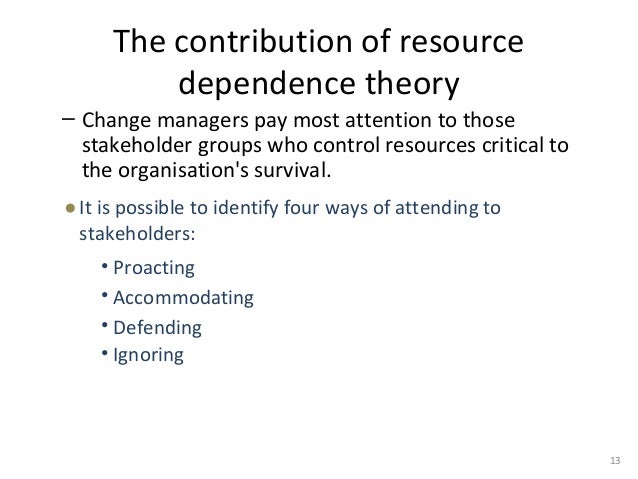 The contribution of resource dependence theory

– Change managers pay most attention to those stakeholder groups who control resources critical to the organisation's survival.

• It is possible to identify four ways of attending to stakeholders:

• Proacting
• Accommodating
• Defending
• Ignoring

13